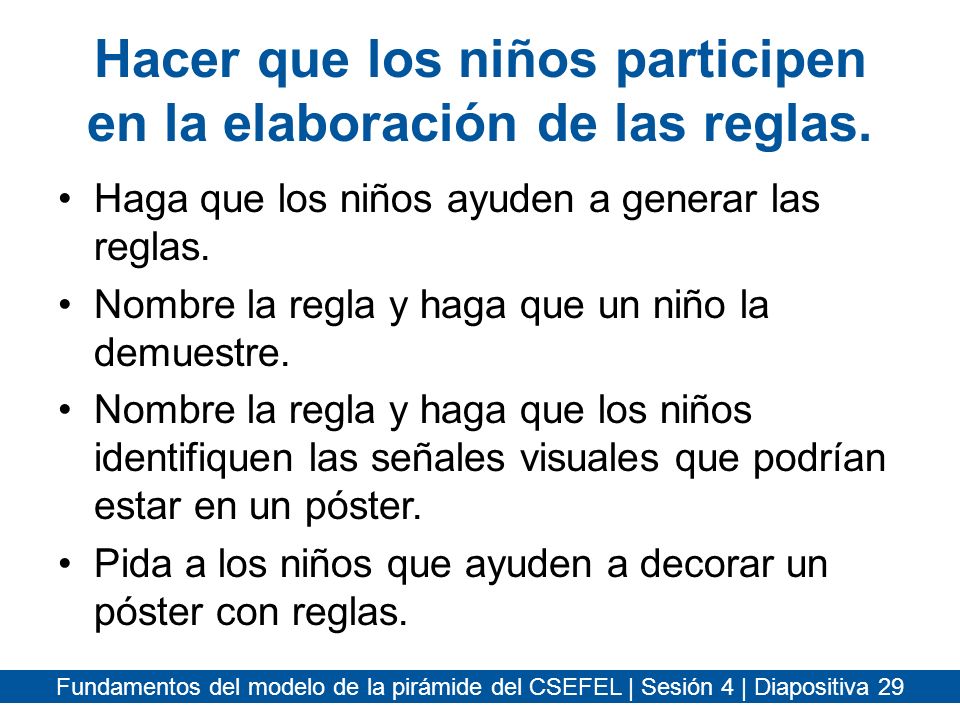 Hacer que los niños participen en la elaboración de las reglas.

• Haga que los niños ayuden a generar las reglas.
• Nombre la regla y haga que un niño la demuestre.
• Nombre la regla y haga que los niños identifiquen las señales visuales que podrían estar en un póster.
• Pida a los niños que ayuden a decorar un póster con reglas.

Fundamentos del modelo de la pirámide del CSEFEL | Sesión 4 | Diapositiva 29